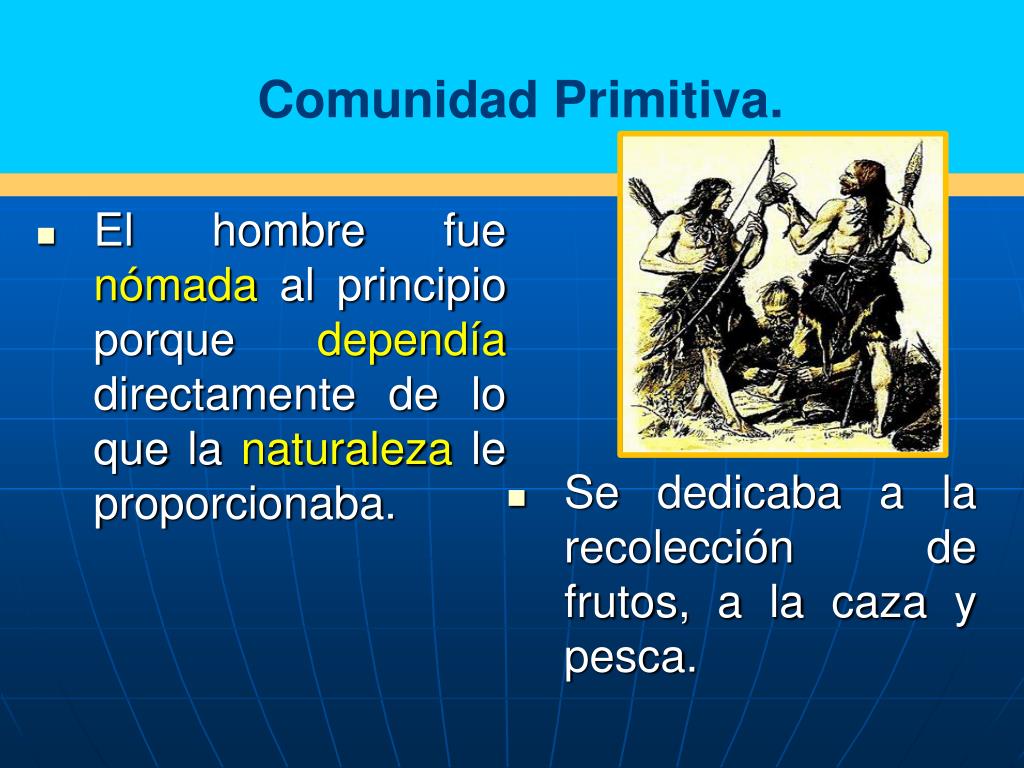 Comunidad Primitiva.

- El hombre fue nómada al principio porque dependía directamente de lo que la naturaleza le proporcionaba.

- Se dedicaba a la recolección de frutos, a la caza y pesca.